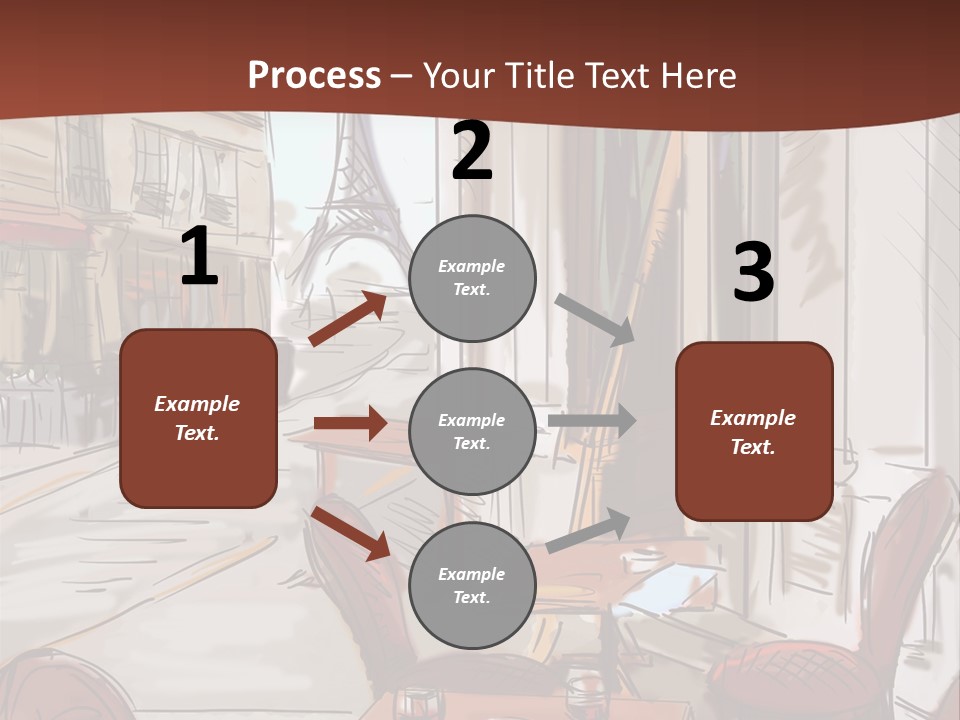 Process – Your Title Text Here

1

Example Text.

2

Example Text.

Example Text.

Example Text.

3

Example Text.